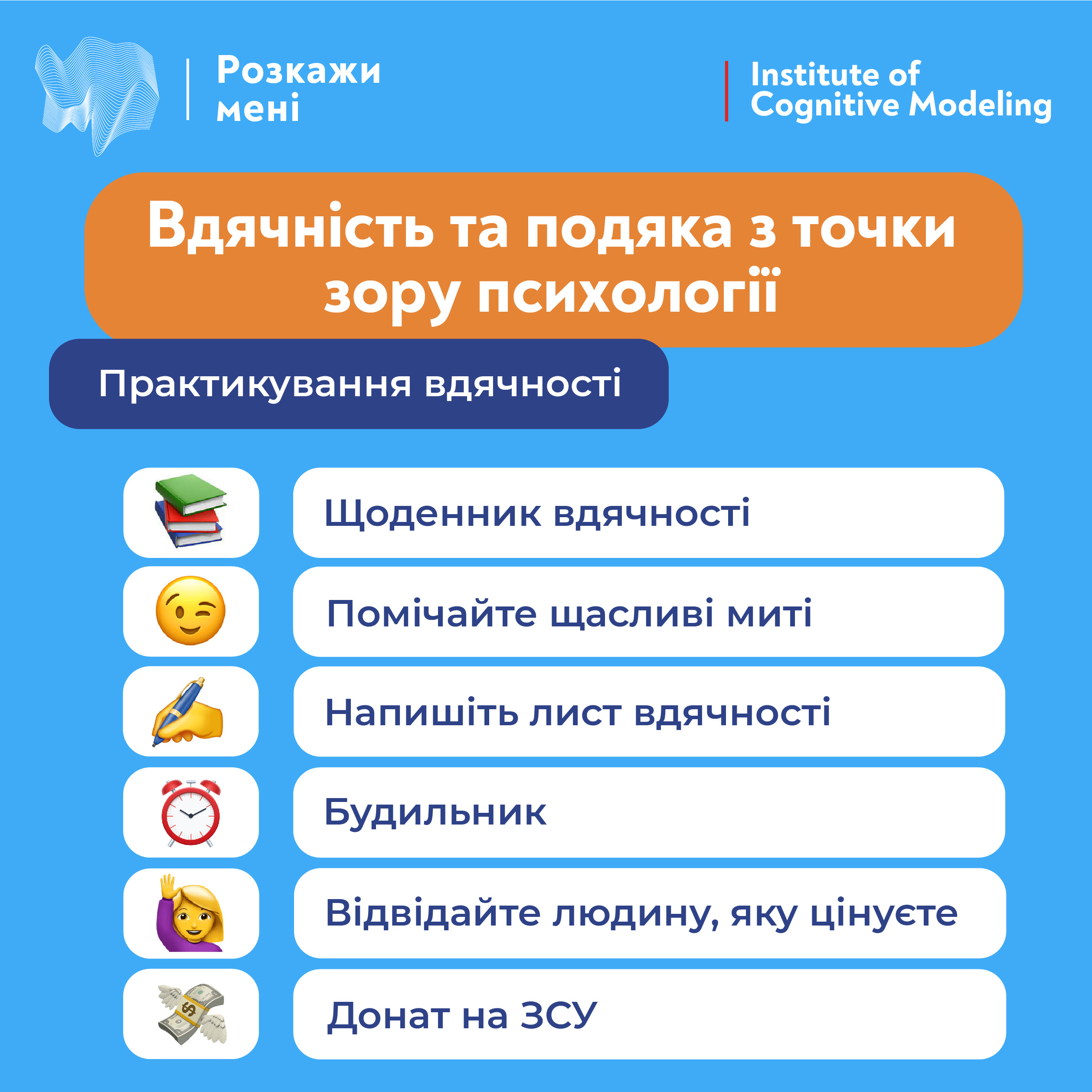 Розкажи мені

Institute of Cognitive Modeling

Вдячність та подяка з точки зору психології

Практикування вдячності

Щоденник вдячності

Помічайте щасливі миті

Напишіть лист вдячності

Будильник

Відвідайте людину, яку цінуєте

Донат на ЗСУ